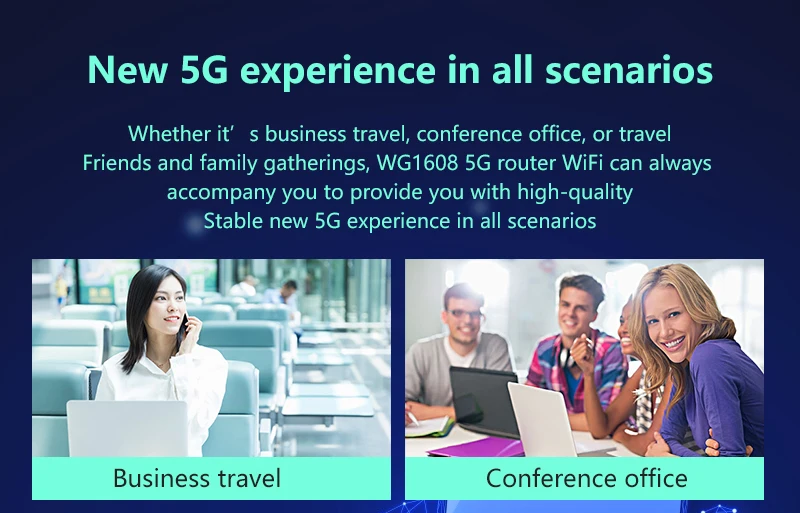 New 5G experience in all scenarios

Whether it’ s business travel, conference office, or travel
Friends and family gatherings, WG1608 5G router WiFi can always accompany you to provide you with high-quality
Stable new 5G experience in all scenarios

Business travel

Conference office